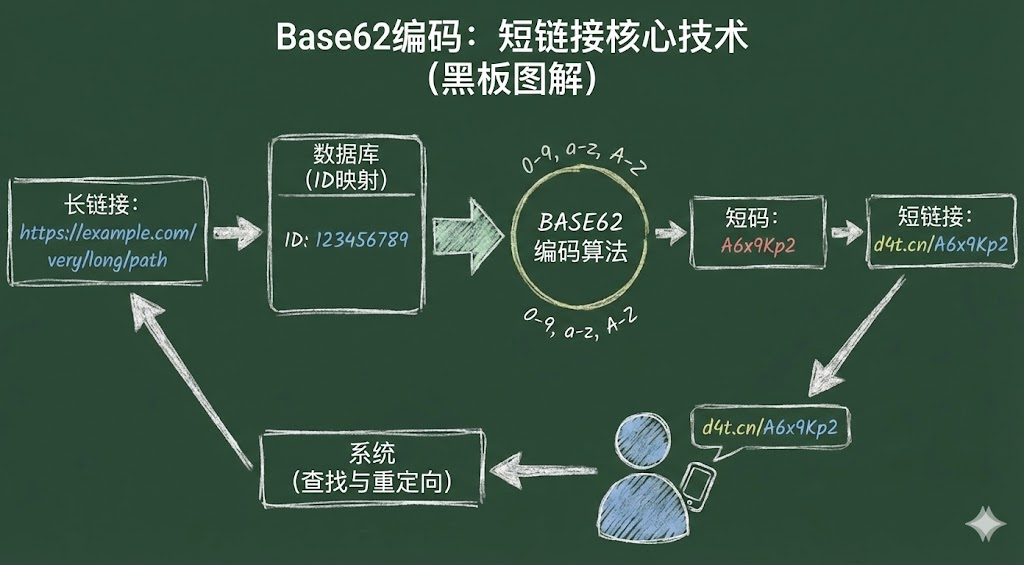 Base62编码：短链接核心技术
（黑板图解）

长链接：
https://example.com/very/long/path

数据库
（ID映射）

ID: 123456789

0-9, a-z, A-Z

BASE62
编码算法

0-9, a-z, A-Z

短码：
A6x9Kp2

短链接：
d4t.cn/A6x9Kp2

d4t.cn/A6x9Kp2

系统
（查找与重定向）